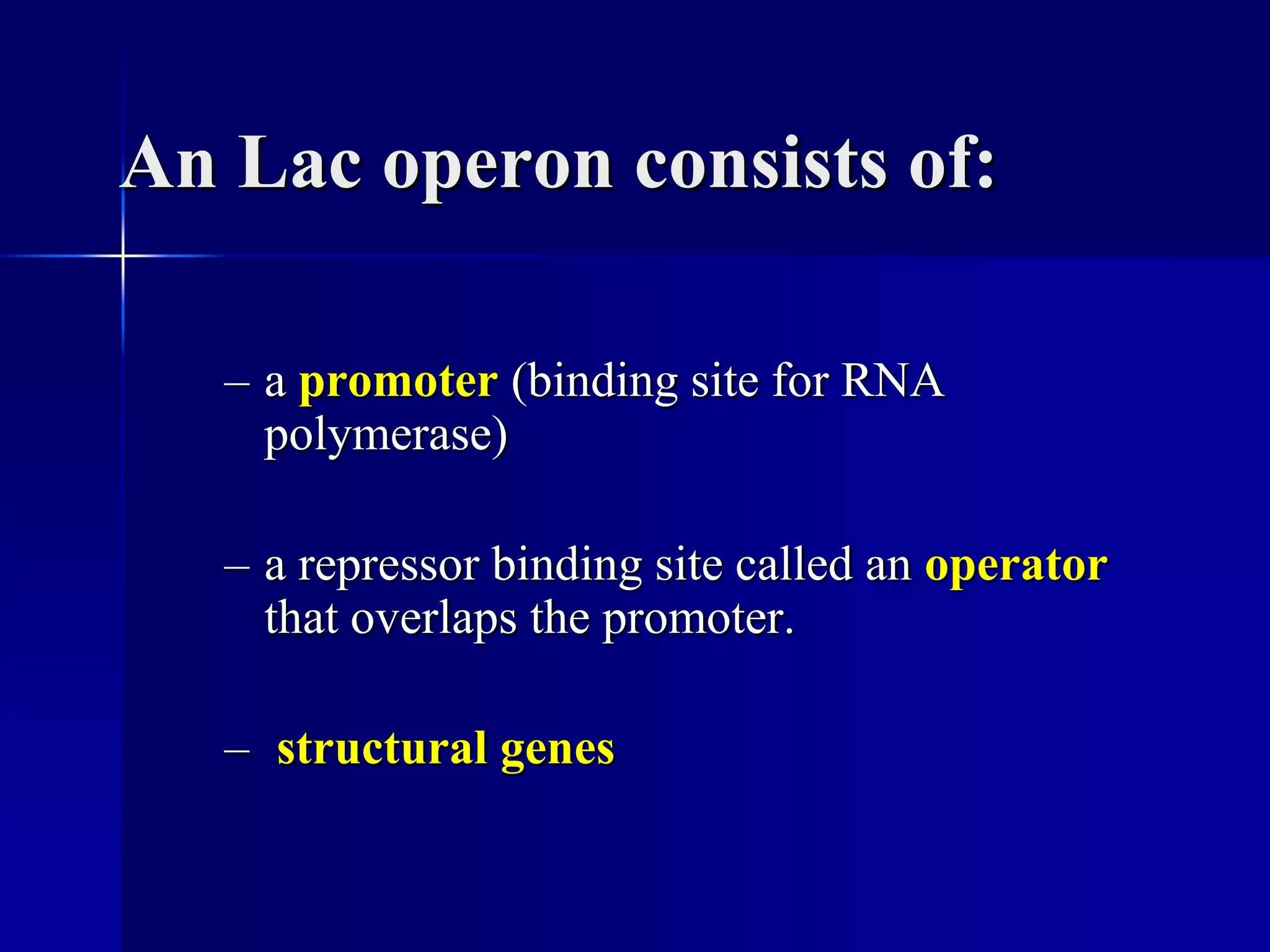 An Lac operon consists of:

– a promoter (binding site for RNA polymerase)

– a repressor binding site called an operator that overlaps the promoter.

– structural genes